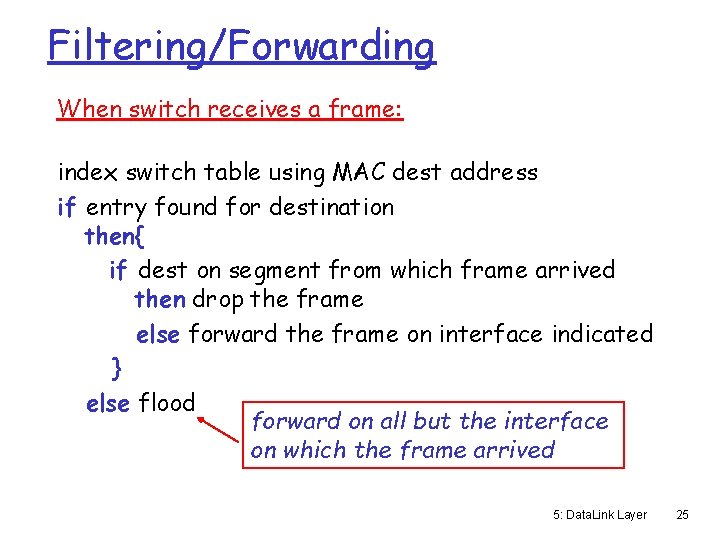 Filtering/Forwarding

When switch receives a frame:

index switch table using MAC dest address
if entry found for destination
then{
if dest on segment from which frame arrived
then drop the frame
else forward the frame on interface indicated
}
else flood

forward on all but the interface on which the frame arrived

5: DataLink Layer 25